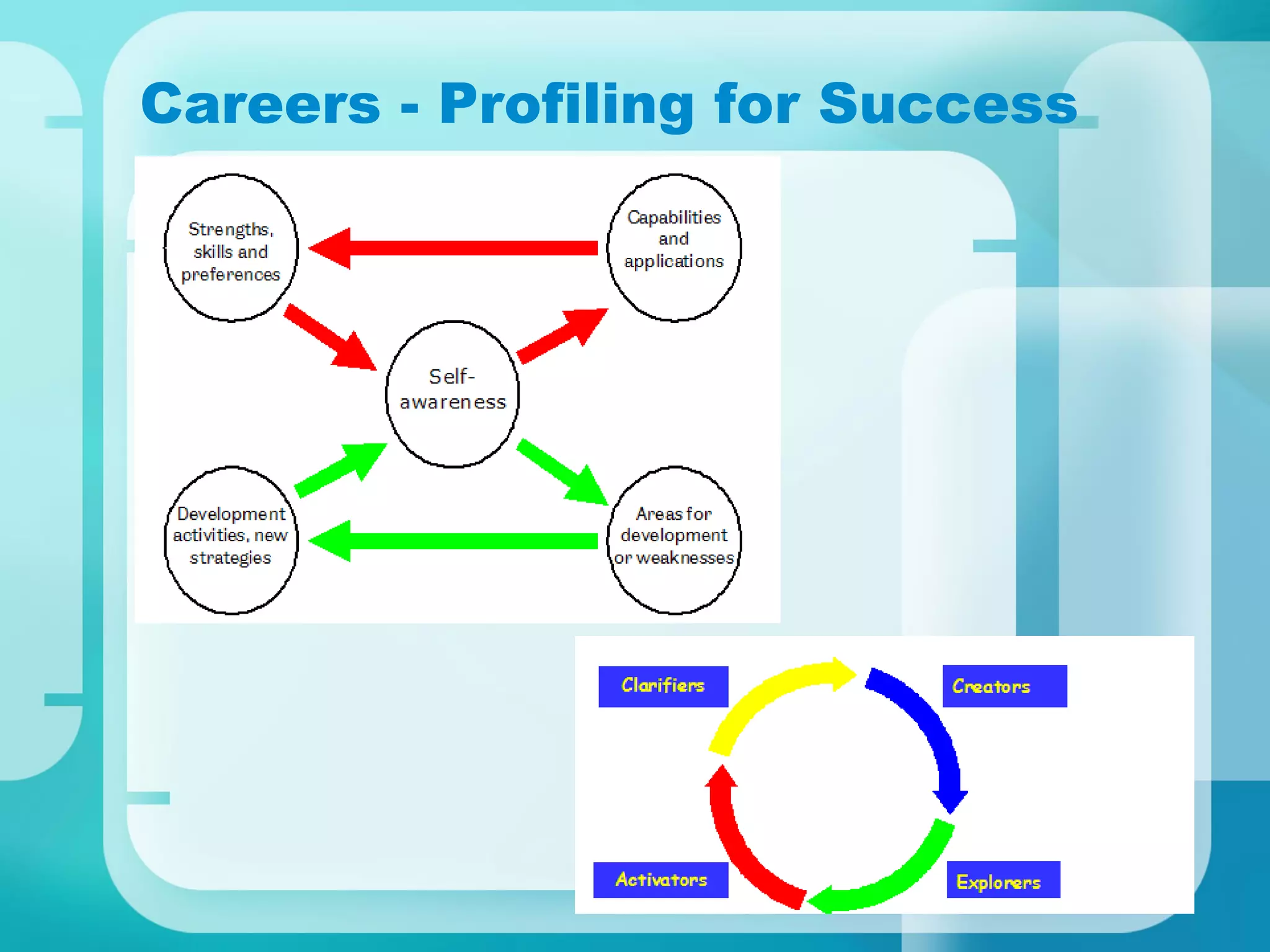 Careers - Profiling for Success

Strengths, skills and preferences

Capabilities and applications

Self-awareness

Development activities, new strategies

Areas for development or weaknesses

Clarifiers

Creators

Activators

Explorers